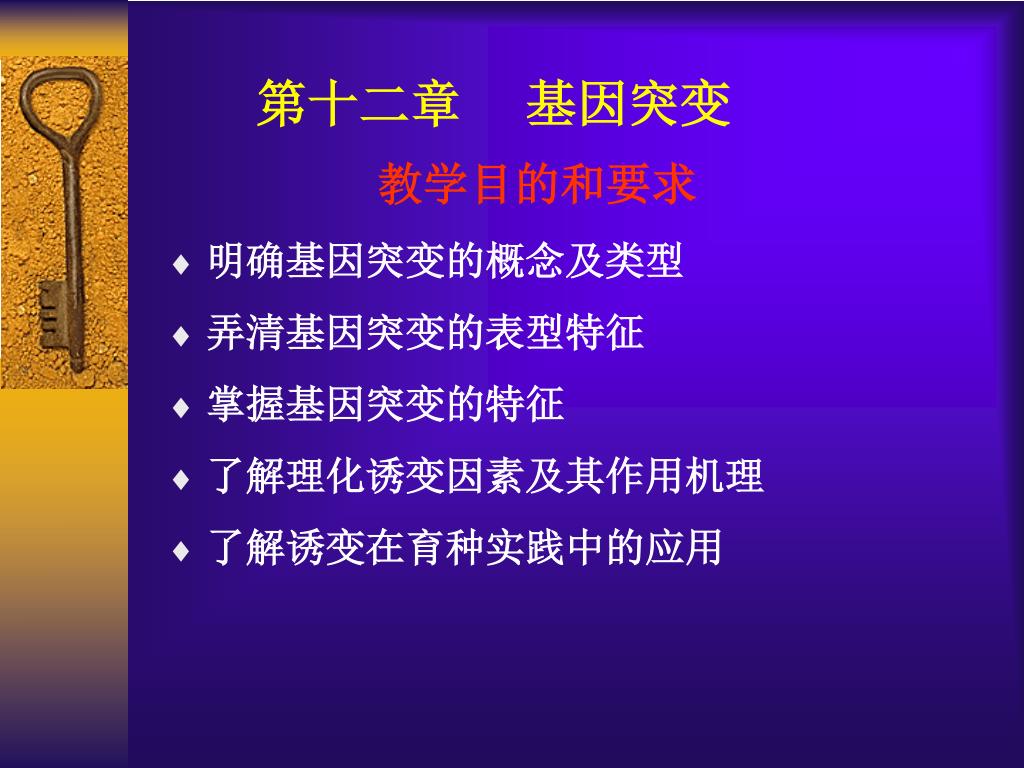 第十二章　基因突变

教学目的和要求

♦ 明确基因突变的概念及类型

♦ 弄清基因突变的表型特征

♦ 掌握基因突变的特征

♦ 了解理化诱变因素及其作用机理

♦ 了解诱变在育种实践中的应用